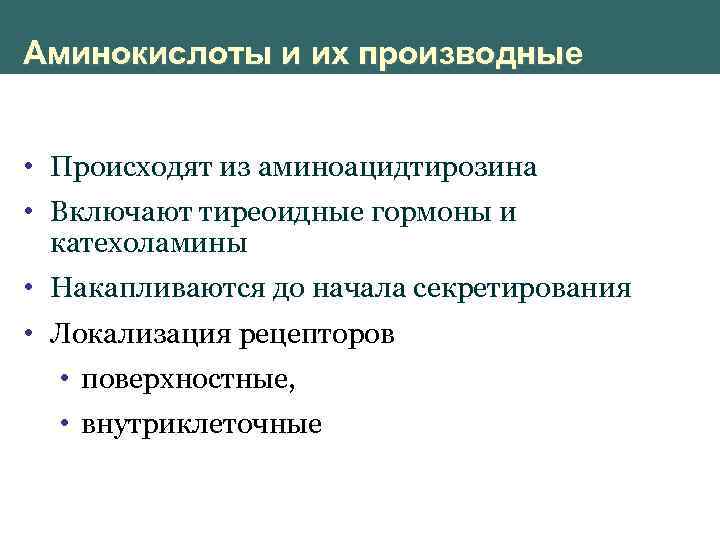 Аминокислоты и их производные

• Происходят из аминоацидтирозина
• Включают тиреоидные гормоны и катехоламины
• Накапливаются до начала секретирования
• Локализация рецепторов
  • поверхностные,
  • внутриклеточные